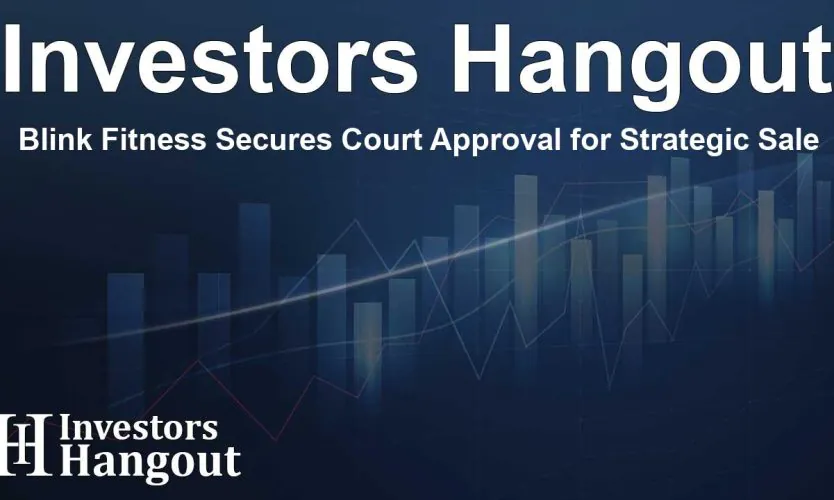 Investors Hangout
Blink Fitness Secures Court Approval for Strategic Sale

IH Investors Hangout